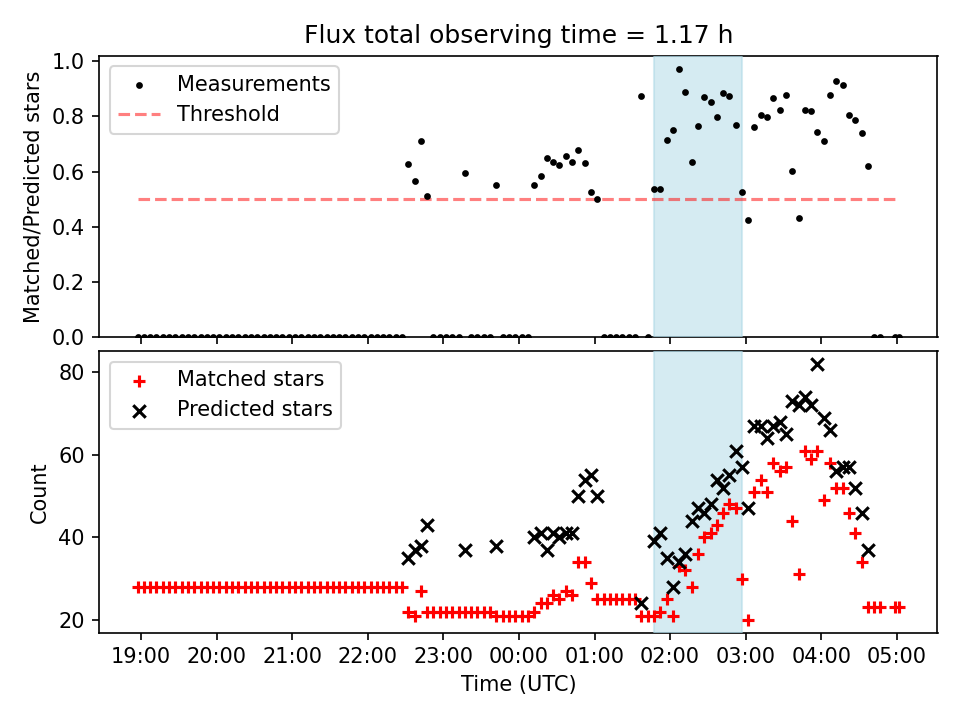 Flux total observing time = 1.17 h

Measurements
Threshold

Matched/Predicted stars

1.0
0.8
0.6
0.4
0.2
0.0

Matched stars
Predicted stars

Count

80
60
40
20

19:00 20:00 21:00 22:00 23:00 00:00 01:00 02:00 03:00 04:00 05:00

Time (UTC)